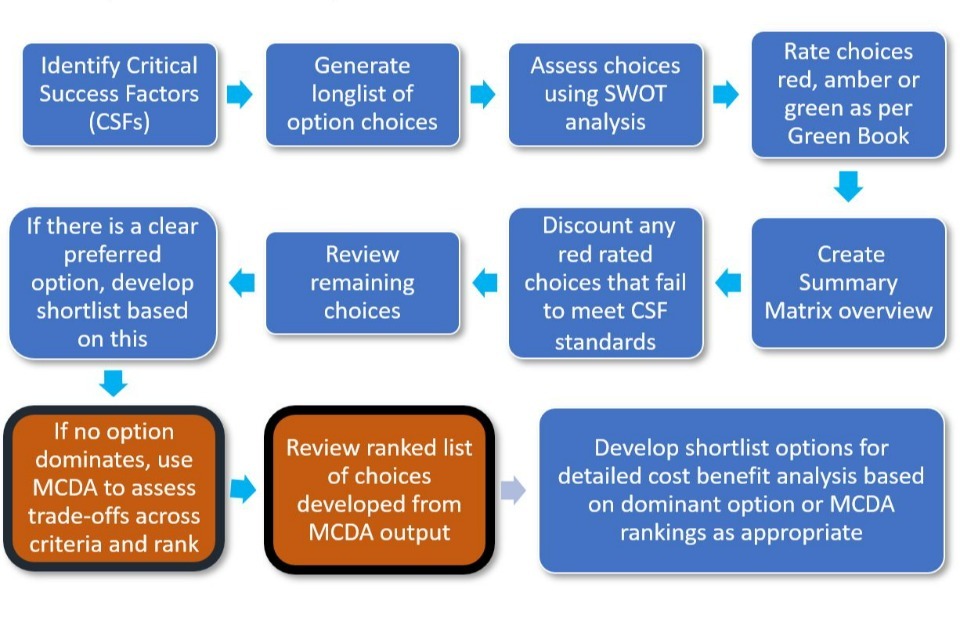 Identify Critical Success Factors (CSFs)

Generate longlist of option choices

Assess choices using SWOT analysis

Rate choices red, amber or green as per Green Book

Create Summary Matrix overview

Discount any red rated choices that fail to meet CSF standards

Review remaining choices

If there is a clear preferred option, develop shortlist based on this

If no option dominates, use MCDA to assess trade-offs across criteria and rank

Review ranked list of choices developed from MCDA output

Develop shortlist options for detailed cost benefit analysis based on dominant option or MCDA rankings as appropriate